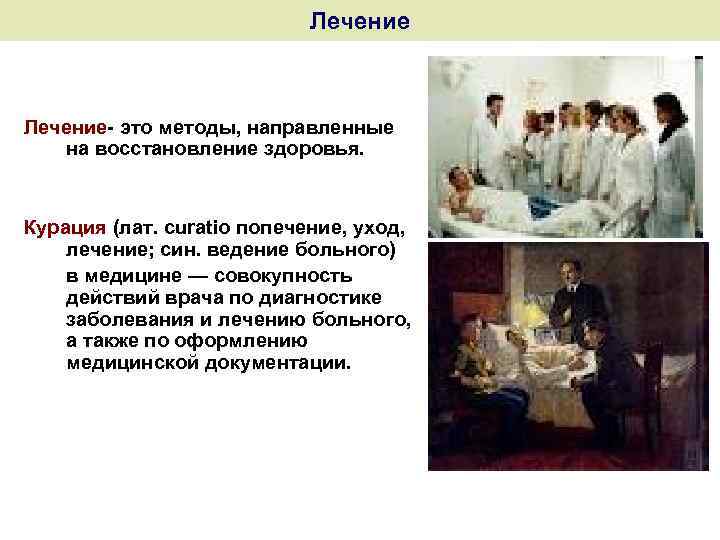 Лечение

Лечение- это методы, направленные на восстановление здоровья.

Курация (лат. curatio попечение, уход, лечение; син. ведение больного) в медицине — совокупность действий врача по диагностике заболевания и лечению больного, а также по оформлению медицинской документации.